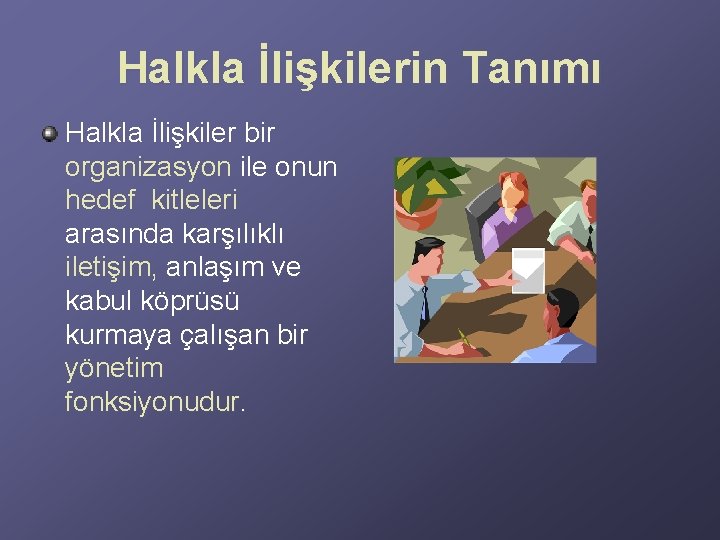 Halkla İlişkilerin Tanımı

• Halkla İlişkiler bir organizasyon ile onun hedef kitleleri arasında karşılıklı iletişim, anlaşım ve kabul köprüsü kurmaya çalışan bir yönetim fonksiyonudur.